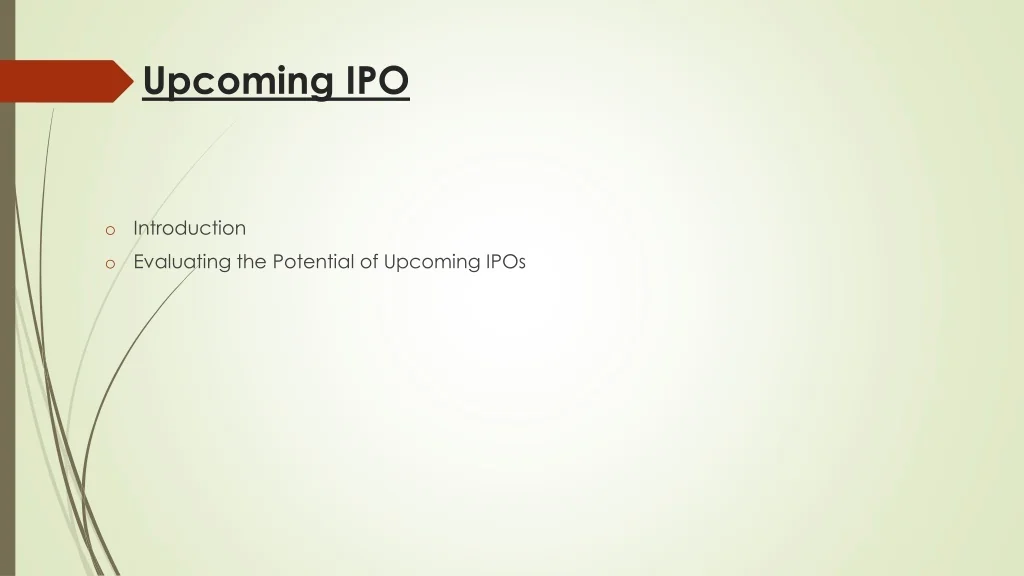 Upcoming IPO

o Introduction
o Evaluating the Potential of Upcoming IPOs